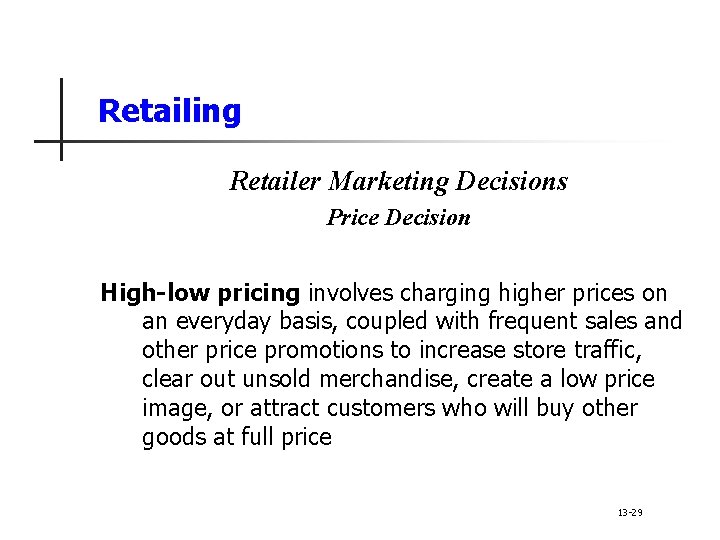 Retailing

Retailer Marketing Decisions

Price Decision

High-low pricing involves charging higher prices on an everyday basis, coupled with frequent sales and other price promotions to increase store traffic, clear out unsold merchandise, create a low price image, or attract customers who will buy other goods at full price

13-29